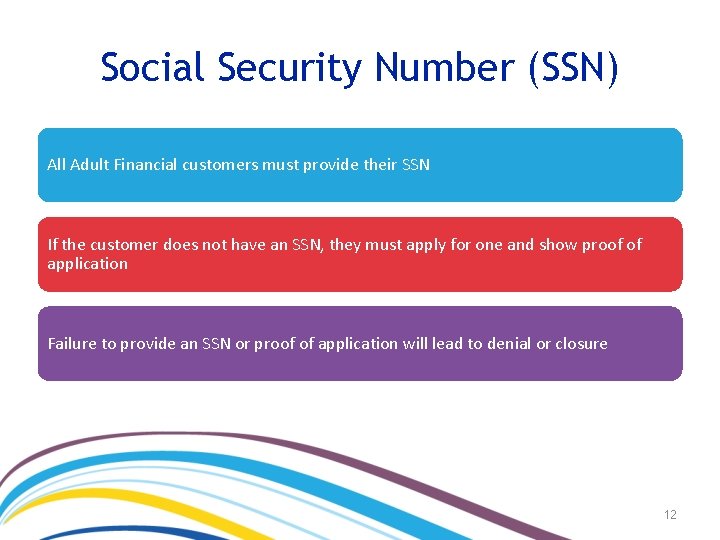 Social Security Number (SSN)

All Adult Financial customers must provide their SSN

If the customer does not have an SSN, they must apply for one and show proof of application

Failure to provide an SSN or proof of application will lead to denial or closure

12